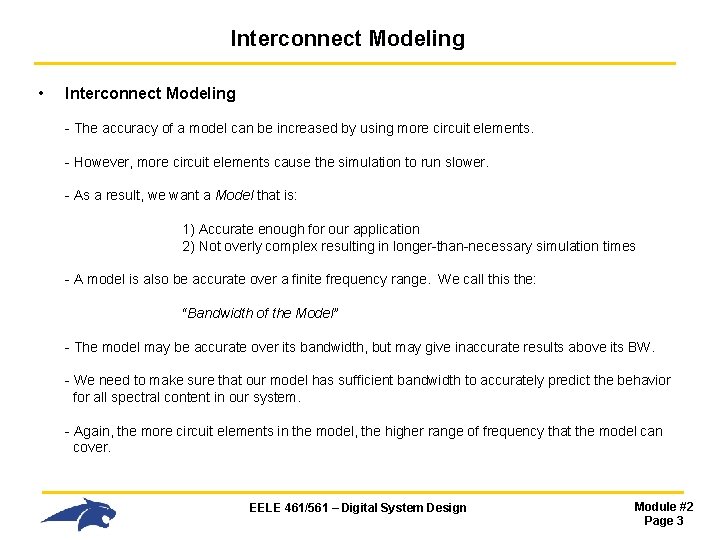 Interconnect Modeling

• Interconnect Modeling

- The accuracy of a model can be increased by using more circuit elements.

- However, more circuit elements cause the simulation to run slower.

- As a result, we want a Model that is:

1) Accurate enough for our application
2) Not overly complex resulting in longer-than-necessary simulation times

- A model is also be accurate over a finite frequency range. We call this the:

"Bandwidth of the Model"

- The model may be accurate over its bandwidth, but may give inaccurate results above its BW.

- We need to make sure that our model has sufficient bandwidth to accurately predict the behavior for all spectral content in our system.

- Again, the more circuit elements in the model, the higher range of frequency that the model can cover.

EELE 461/561 – Digital System Design

Module #2
Page 3